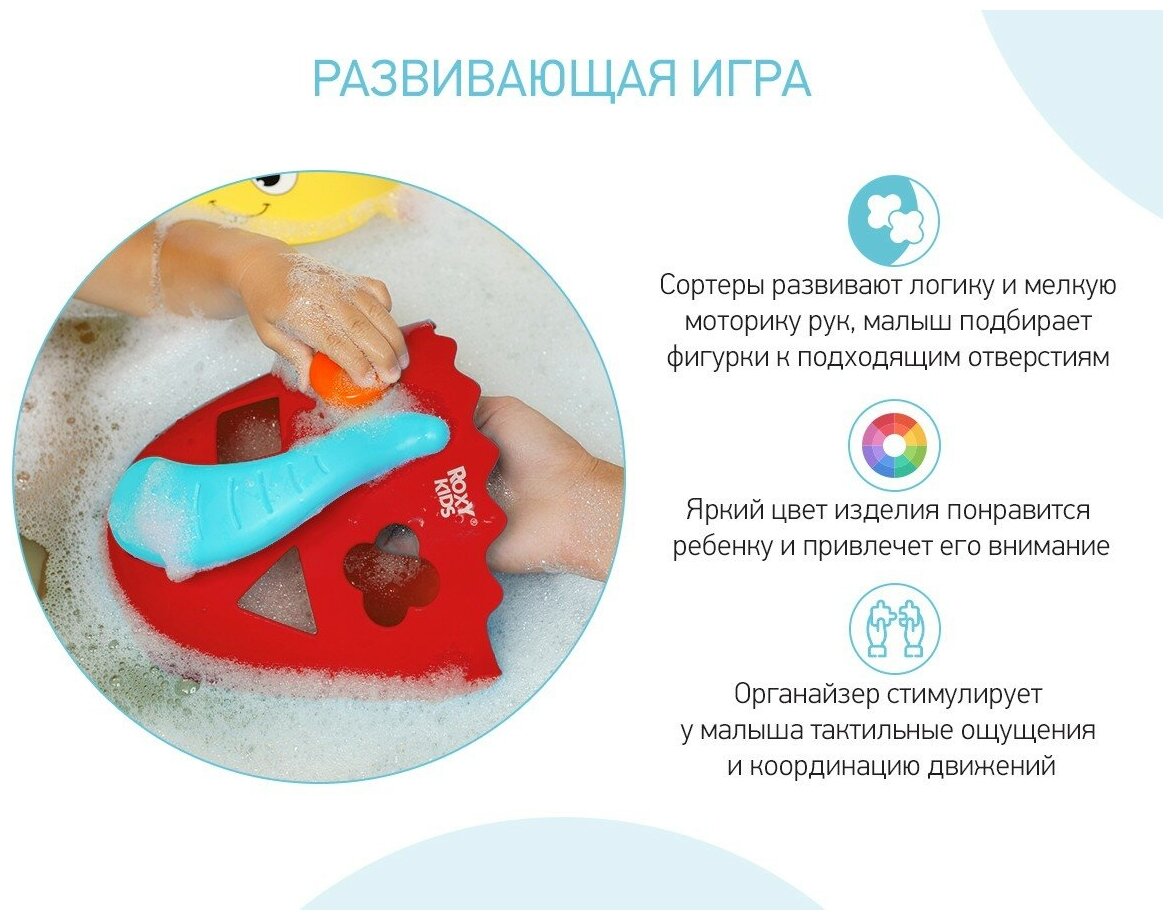 РАЗВИВАЮЩАЯ ИГРА

ROXY KIDS

Сортеры развивают логику и мелкую моторику рук, малыш подбирает фигурки к подходящим отверстиям

Яркий цвет изделия понравится ребенку и привлечет его внимание

Органайзер стимулирует у малыша тактильные ощущения и координацию движений